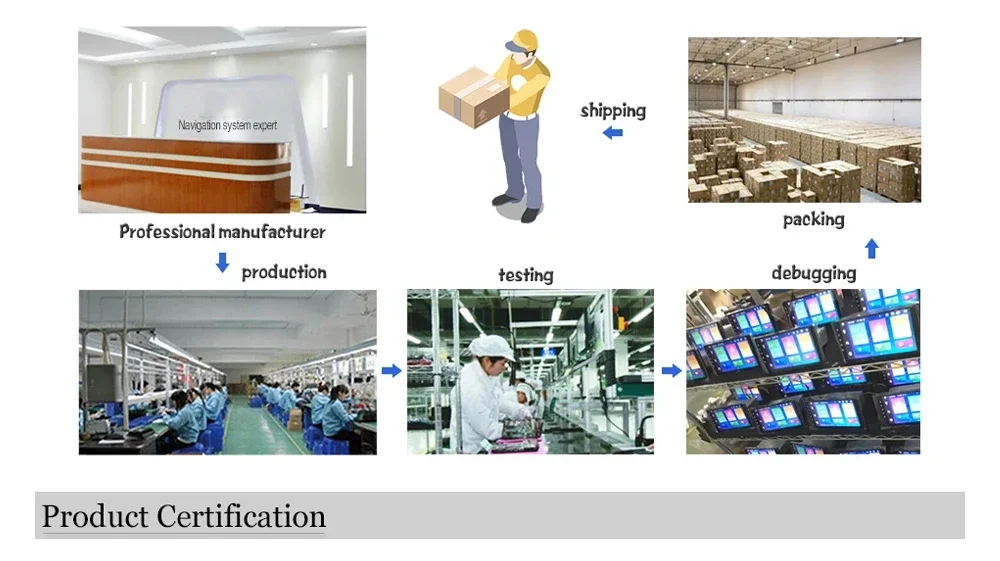 Navigation system expert

Professional manufacturer

shipping

packing

production

testing

debugging

Product Certification